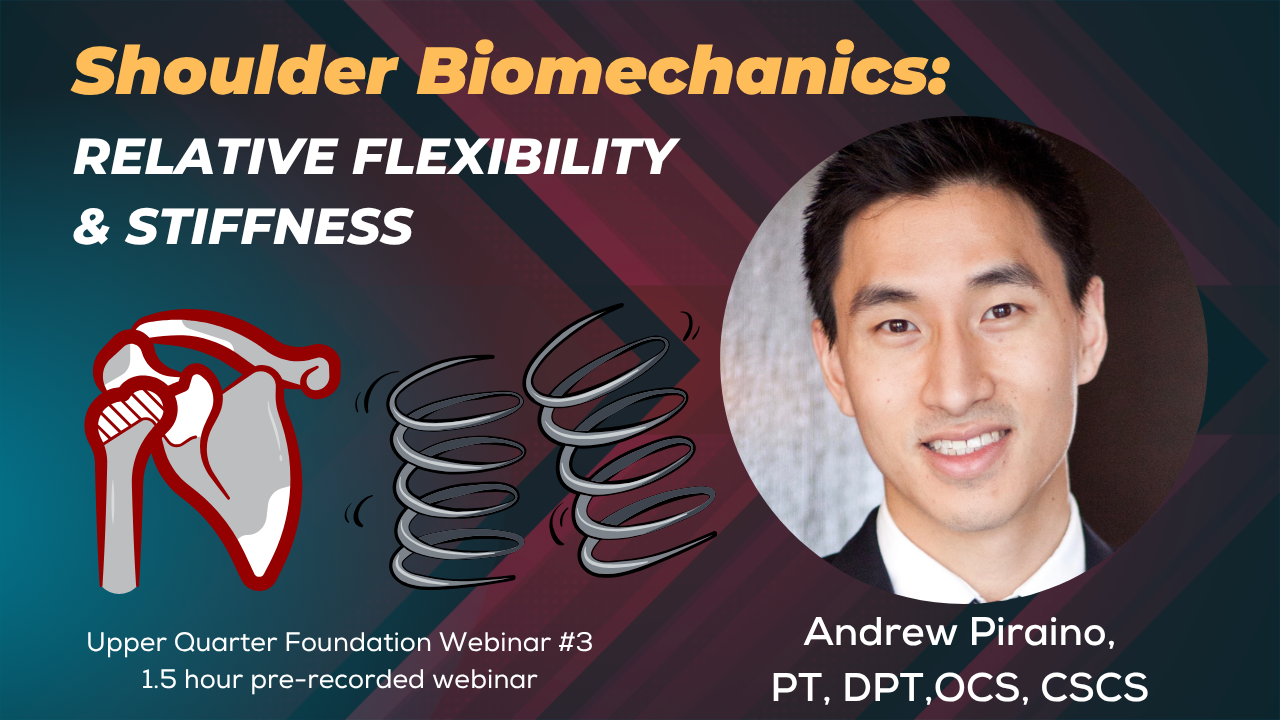 Shoulder Biomechanics:
RELATIVE FLEXIBILITY & STIFFNESS

Upper Quarter Foundation Webinar #3
1.5 hour pre-recorded webinar

Andrew Piraino,
PT, DPT,OCS, CSCS